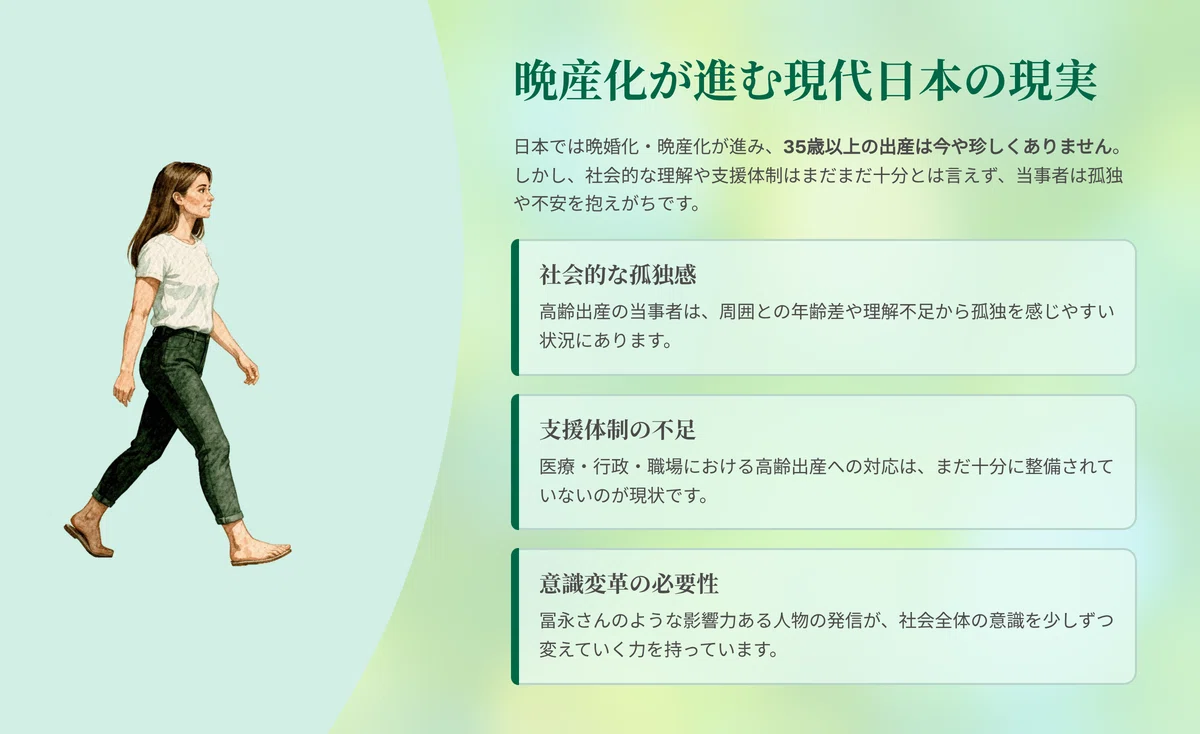 晩産化が進む現代日本の現実

日本では晩婚化・晩産化が進み、35歳以上の出産は今や珍しくありません。しかし、社会的な理解や支援体制はまだまだ十分とは言えず、当事者は孤独や不安を抱えがちです。

社会的な孤独感

高齢出産の当事者は、周囲との年齢差や理解不足から孤独を感じやすい状況にあります。

支援体制の不足

医療・行政・職場における高齢出産への対応は、まだ十分に整備されていないのが現状です。

意識変革の必要性

冨永さんのような影響力ある人物の発信が、社会全体の意識を少しずつ変えていく力を持っています。